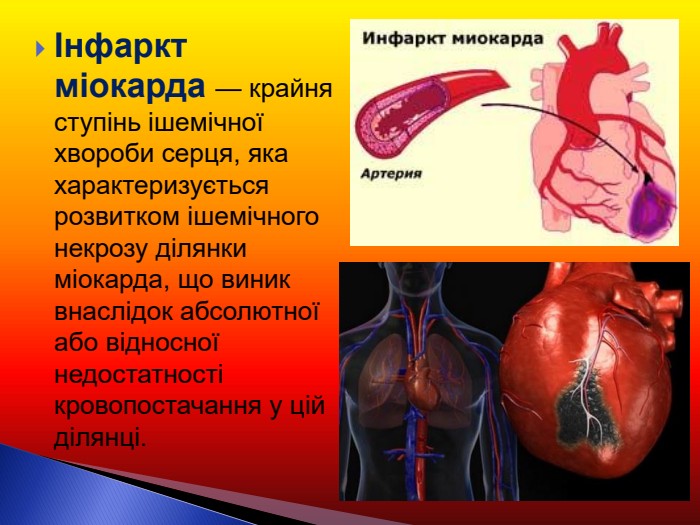 Інфаркт міокарда — крайня ступінь ішемічної хвороби серця, яка характеризується розвитком ішемічного некрозу ділянки міокарда, що виник внаслідок абсолютної або відносної недостатності кровопостачання у цій ділянці.

Инфаркт миокарда

Артерия